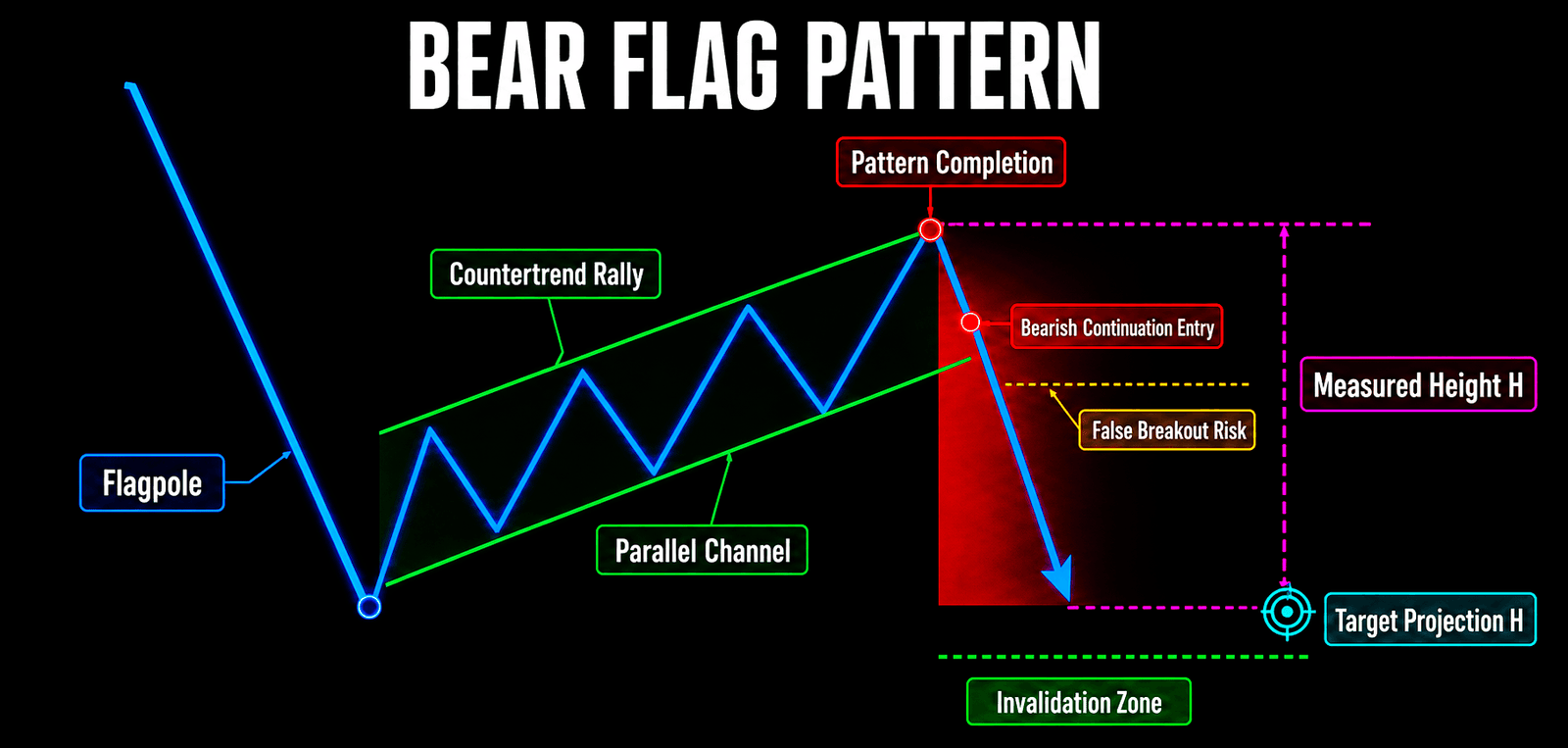 BEAR FLAG PATTERN

Pattern Completion

Countertrend Rally

Bearish Continuation Entry

Measured Height H

False Breakout Risk

Flagpole

Parallel Channel

Target Projection H

Invalidation Zone